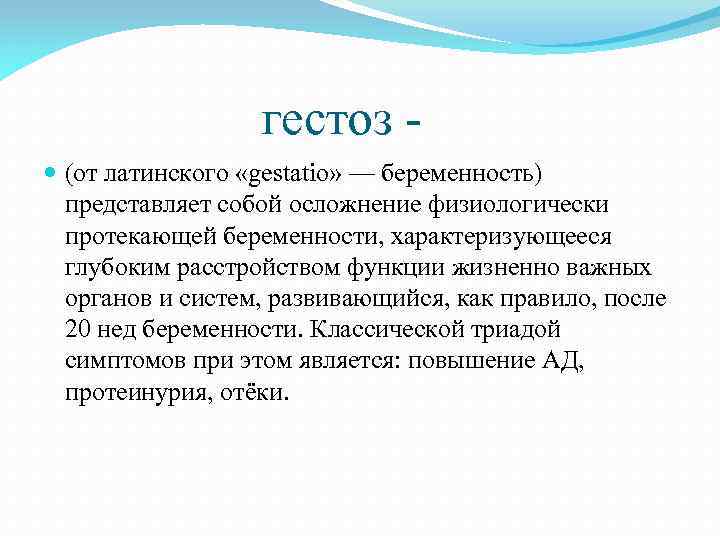 гестоз -

(от латинского «gestatio» — беременность) представляет собой осложнение физиологически протекающей беременности, характеризующееся глубоким расстройством функции жизненно важных органов и систем, развивающийся, как правило, после 20 нед беременности. Классической триадой симптомов при этом является: повышение АД, протеинурия, отёки.